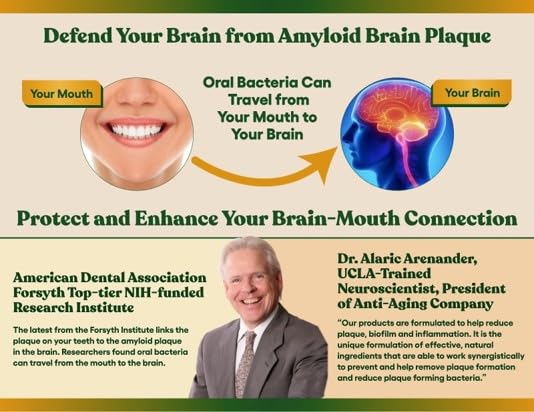 Defend Your Brain from Amyloid Brain Plaque

Your Mouth

Oral Bacteria Can Travel from Your Mouth to Your Brain

Your Brain

Protect and Enhance Your Brain-Mouth Connection

American Dental Association Forsyth Top-tier NIH-funded Research Institute

The latest from the Forsyth Institute links the plaque on your teeth to the amyloid plaque in the brain. Researchers found oral bacteria can travel from the mouth to the brain.

Dr. Alaric Arenander, UCLA-Trained Neuroscientist, President of Anti-Aging Company

"Our products are formulated to help reduce plaque, biofilm and inflammation. It is the unique formulation of effective, natural ingredients that are able to work synergistically to prevent and help remove plaque formation and reduce plaque forming bacteria."